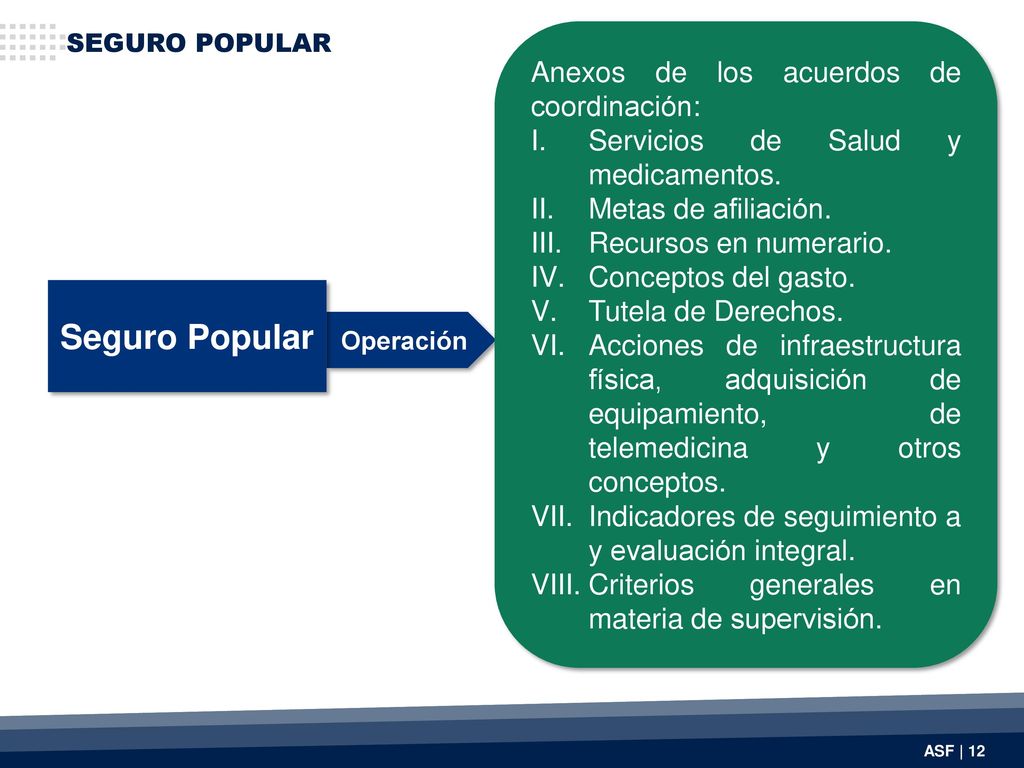 SEGURO POPULAR

Seguro Popular

Operación

Anexos de los acuerdos de coordinación:
I. Servicios de Salud y medicamentos.
II. Metas de afiliación.
III. Recursos en numerario.
IV. Conceptos del gasto.
V. Tutela de Derechos.
VI. Acciones de infraestructura física, adquisición de equipamiento, de telemedicina y otros conceptos.
VII. Indicadores de seguimiento a y evaluación integral.
VIII. Criterios generales en materia de supervisión.

ASF | 12